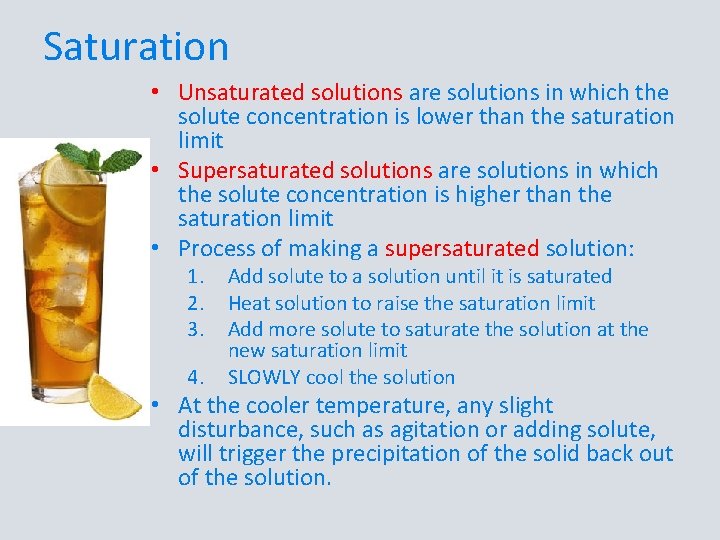 Saturation

• Unsaturated solutions are solutions in which the solute concentration is lower than the saturation limit
• Supersaturated solutions are solutions in which the solute concentration is higher than the saturation limit
• Process of making a supersaturated solution:
1. Add solute to a solution until it is saturated
2. Heat solution to raise the saturation limit
3. Add more solute to saturate the solution at the new saturation limit
4. SLOWLY cool the solution
• At the cooler temperature, any slight disturbance, such as agitation or adding solute, will trigger the precipitation of the solid back out of the solution.